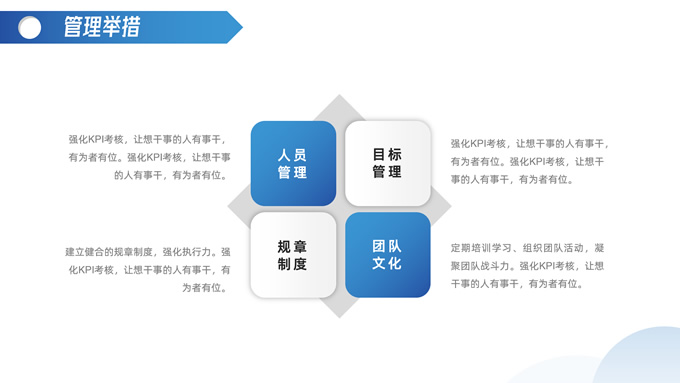 管理举措

强化KPI考核，让想干事的人有事干，有为者有位。强化KPI考核，让想干事的人有事干，有为者有位。

人员管理

目标管理

强化KPI考核，让想干事的人有事干，有为者有位。强化KPI考核，让想干事的人有事干，有为者有位。

建立健合的规章制度，强化执行力。强化KPI考核，让想干事的人有事干，有为者有位。

规章制度

团队文化

定期培训学习、组织团队活动，凝聚团队战斗力。强化KPI考核，让想干事的人有事干，有为者有位。